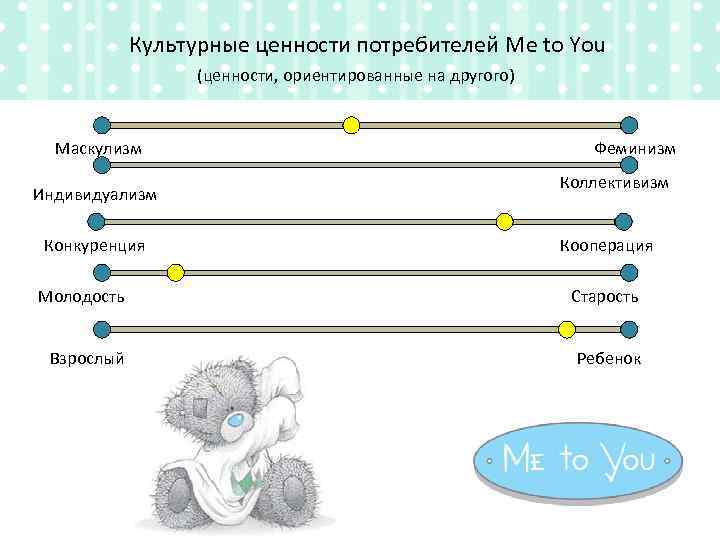 Культурные ценности потребителей Me to You

(ценности, ориентированные на другого)

Маскулизм

Феминизм

Индивидуализм

Коллективизм

Конкуренция

Кооперация

Молодость

Старость

Взрослый

Ребенок

Me to You